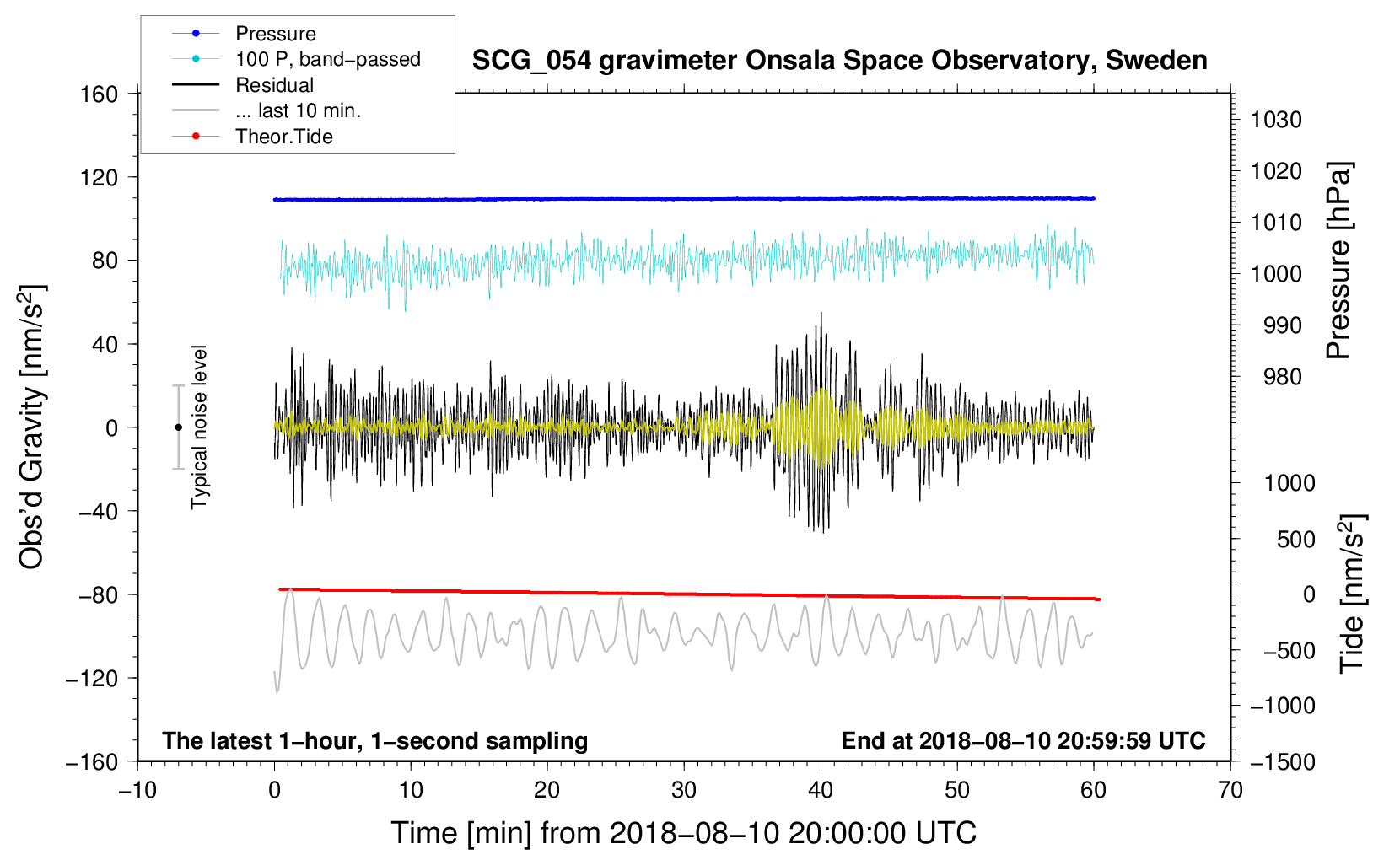 Pressure
100 P, band−passed
Residual
... last 10 min.
Theor.Tide

SCG_054 gravimeter Onsala Space Observatory, Sweden

160
120
80
40
0
−40
−80
−120
−160

Obs'd Gravity [nm/s$^2$]

Typical noise level

1030
1020
1010
1000
990
980

Pressure [hPa]

1000
500
0
−500
−1000
−1500

Tide [nm/s$^2$]

The latest 1−hour, 1−second sampling

End at 2018−08−10 20:59:59 UTC

−10
0
10
20
30
40
50
60
70

Time [min] from 2018−08−10 20:00:00 UTC